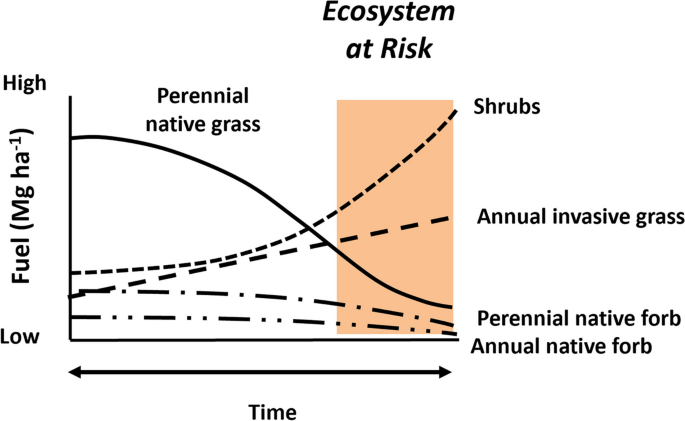 Ecosystem at Risk

High

Fuel (Mg ha$^{-1}$)

Low

Perennial native grass

Shrubs

Annual invasive grass

Perennial native forb

Annual native forb

Time